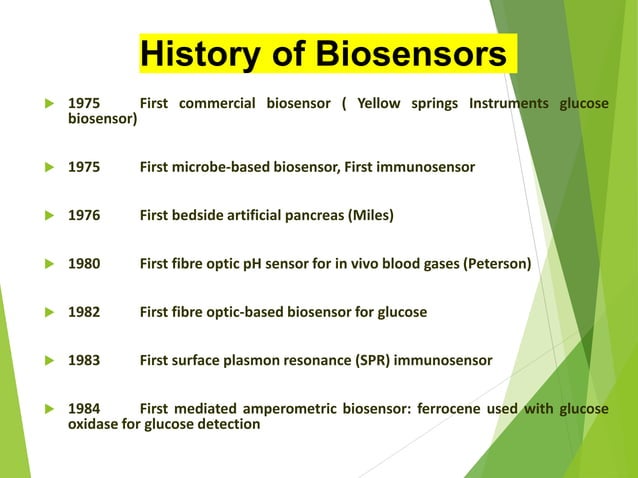 History of Biosensors

1975 First commercial biosensor ( Yellow springs Instruments glucose biosensor)

1975 First microbe-based biosensor, First immunosensor

1976 First bedside artificial pancreas (Miles)

1980 First fibre optic pH sensor for in vivo blood gases (Peterson)

1982 First fibre optic-based biosensor for glucose

1983 First surface plasmon resonance (SPR) immunosensor

1984 First mediated amperometric biosensor: ferrocene used with glucose oxidase for glucose detection